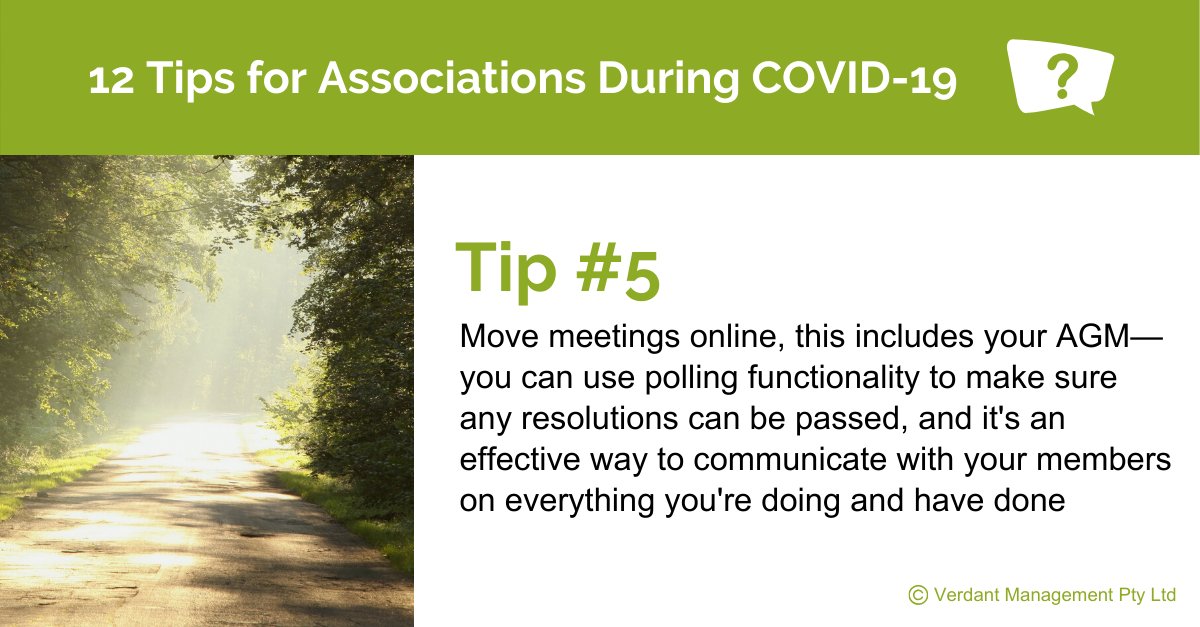 12 Tips for Associations During COVID-19

?

Tip #5

Move meetings online, this includes your AGM—you can use polling functionality to make sure any resolutions can be passed, and it's an effective way to communicate with your members on everything you're doing and have done

© Verdant Management Pty Ltd